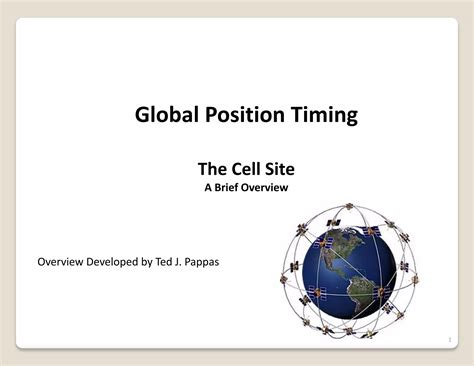 Global Position Timing

The Cell Site
A Brief Overview

Overview Developed by Ted J. Pappas

1